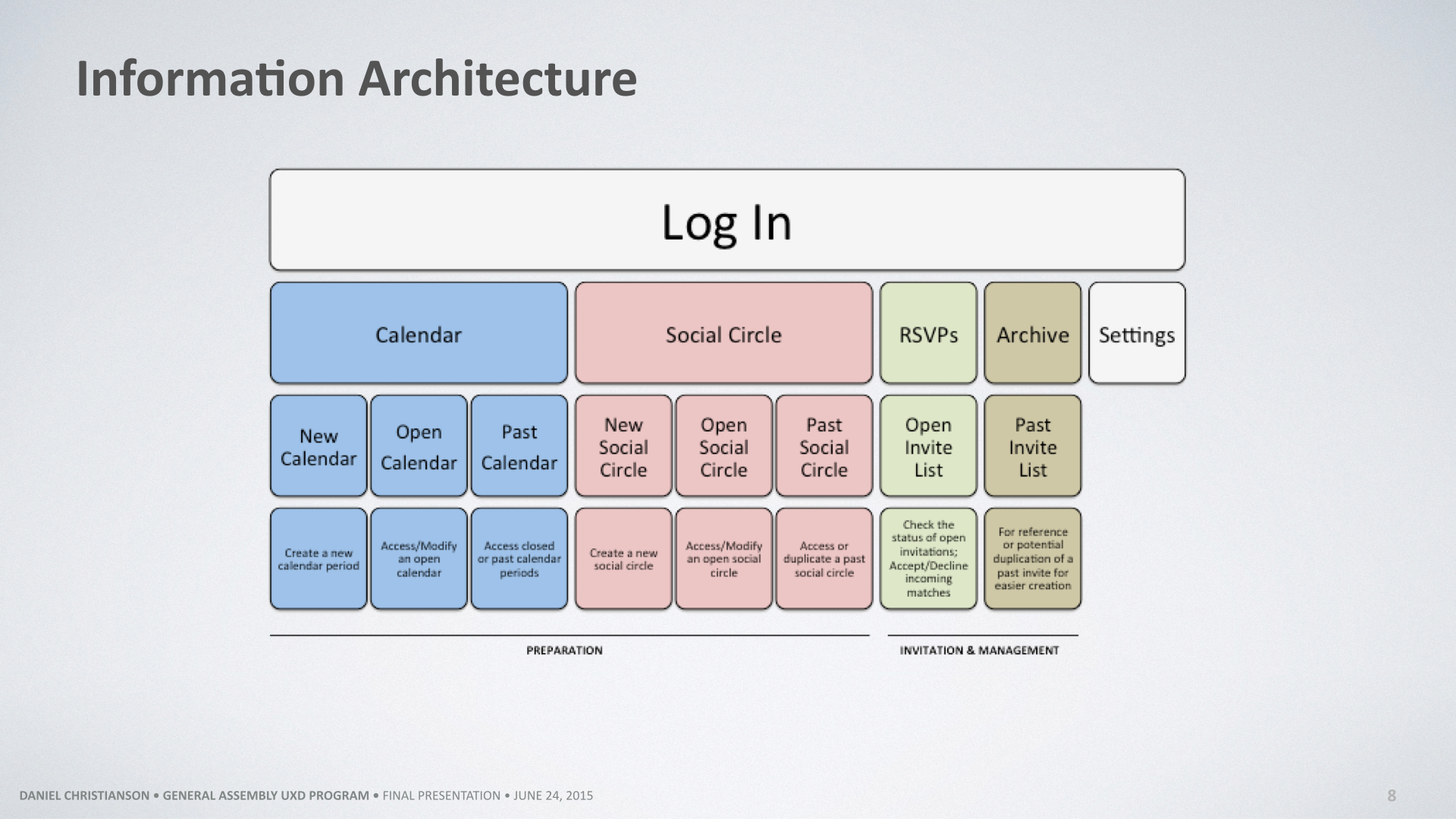 Information Architecture

Log In

Calendar

Social Circle

RSVPs

Archive

Settings

New Calendar

Open Calendar

Past Calendar

New Social Circle

Open Social Circle

Past Social Circle

Open Invite List

Past Invite List

Create a new calendar period

Access/Modify an open calendar

Access closed or past calendar periods

Create a new social circle

Access/Modify an open social circle

Access or duplicate a past social circle

Check the status of open invitations; Accept/Decline incoming matches

For reference or potential duplication of a past invite for easier creation

PREPARATION

INVITATION & MANAGEMENT

DANIEL CHRISTIANSON • GENERAL ASSEMBLY UXD PROGRAM • FINAL PRESENTATION • JUNE 24, 2015

8